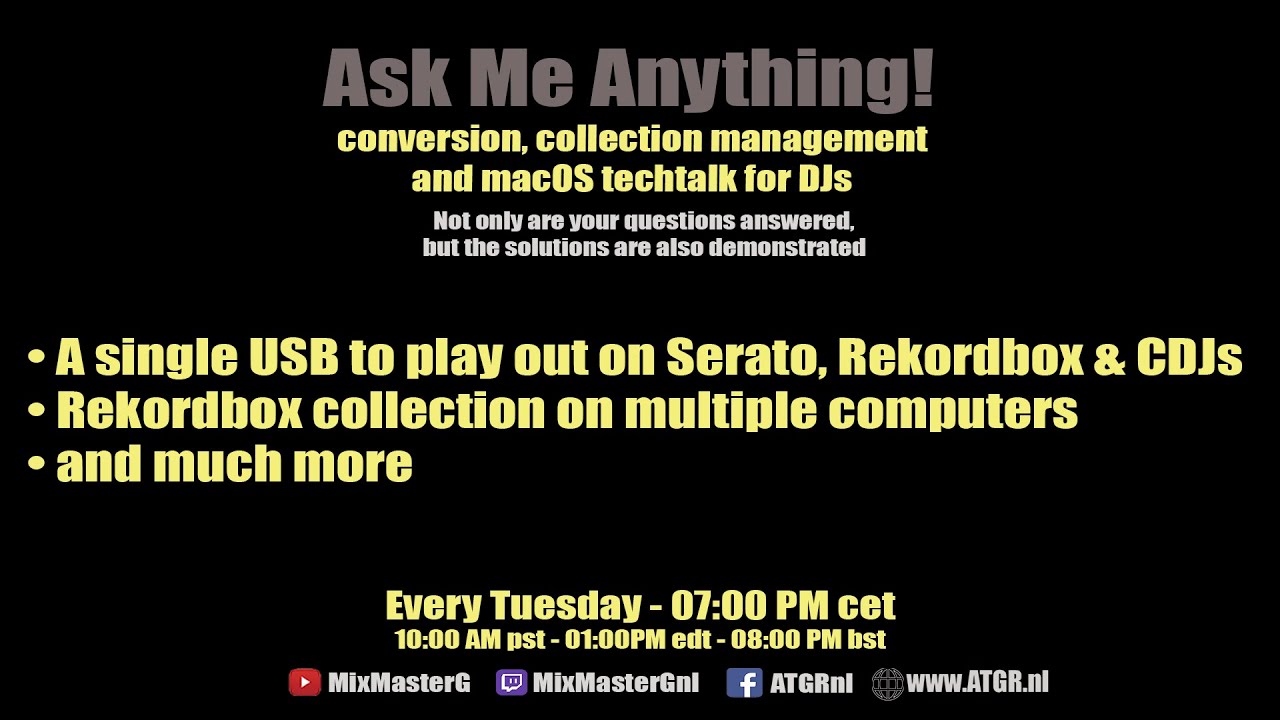 Ask Me Anything!
conversion, collection management and macOS techtalk for DJs

Not only are your questions answered, but the solutions are also demonstrated

• A single USB to play out on Serato, Rekordbox & CDJs
• Rekordbox collection on multiple computers
• and much more

Every Tuesday - 07:00 PM cet
10:00 AM pst - 01:00PM edt - 08:00 PM bst

MixMasterG MixMasterGnl ATGRnl www.ATGR.nl